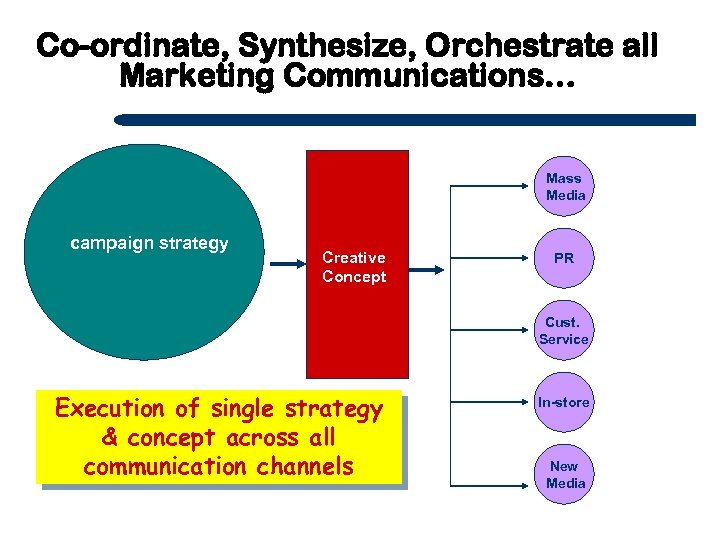 Co-ordinate, Synthesize, Orchestrate all Marketing Communications…

campaign strategy

Creative Concept

Mass Media

PR

Cust. Service

In-store

New Media

Execution of single strategy & concept across all communication channels